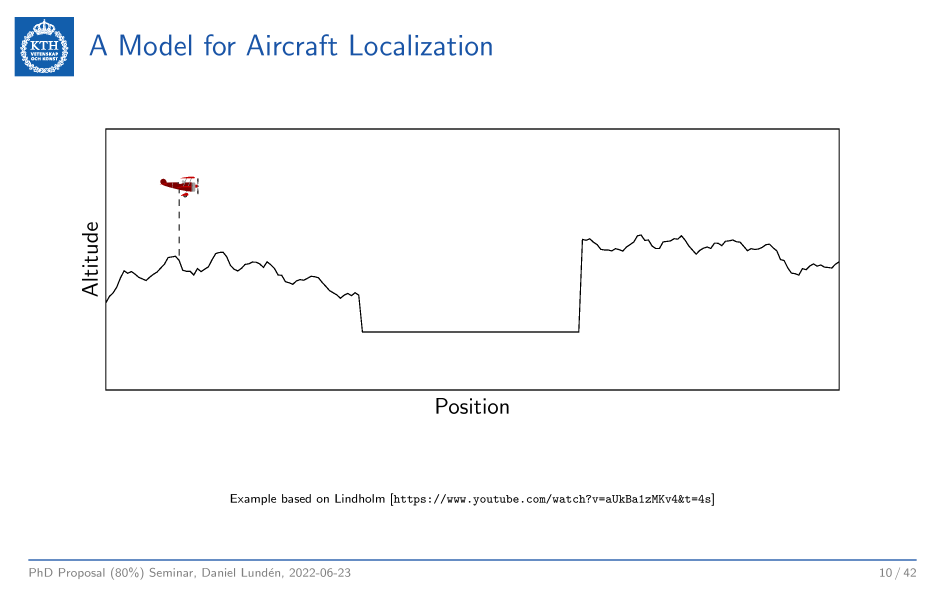 KTH VETENSKAP OCH KONST

A Model for Aircraft Localization

Altitude

Position

Example based on Lindholm [https://www.youtube.com/watch?v=aUkBa1zMKv4&t=4s]

PhD Proposal (80%) Seminar, Daniel Lundén, 2022-06-23

10 / 42